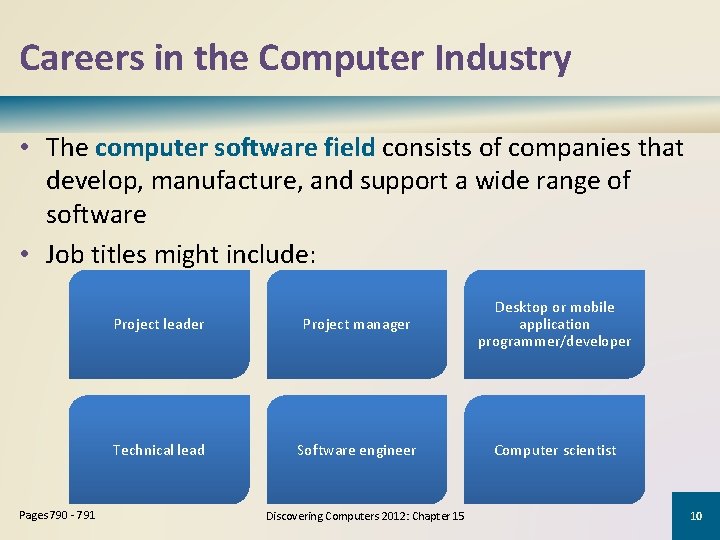 Careers in the Computer Industry

• The computer software field consists of companies that develop, manufacture, and support a wide range of software

• Job titles might include:

Project leader

Project manager

Desktop or mobile application programmer/developer

Technical lead

Software engineer

Computer scientist

Pages 790 - 791

Discovering Computers 2012: Chapter 15

10